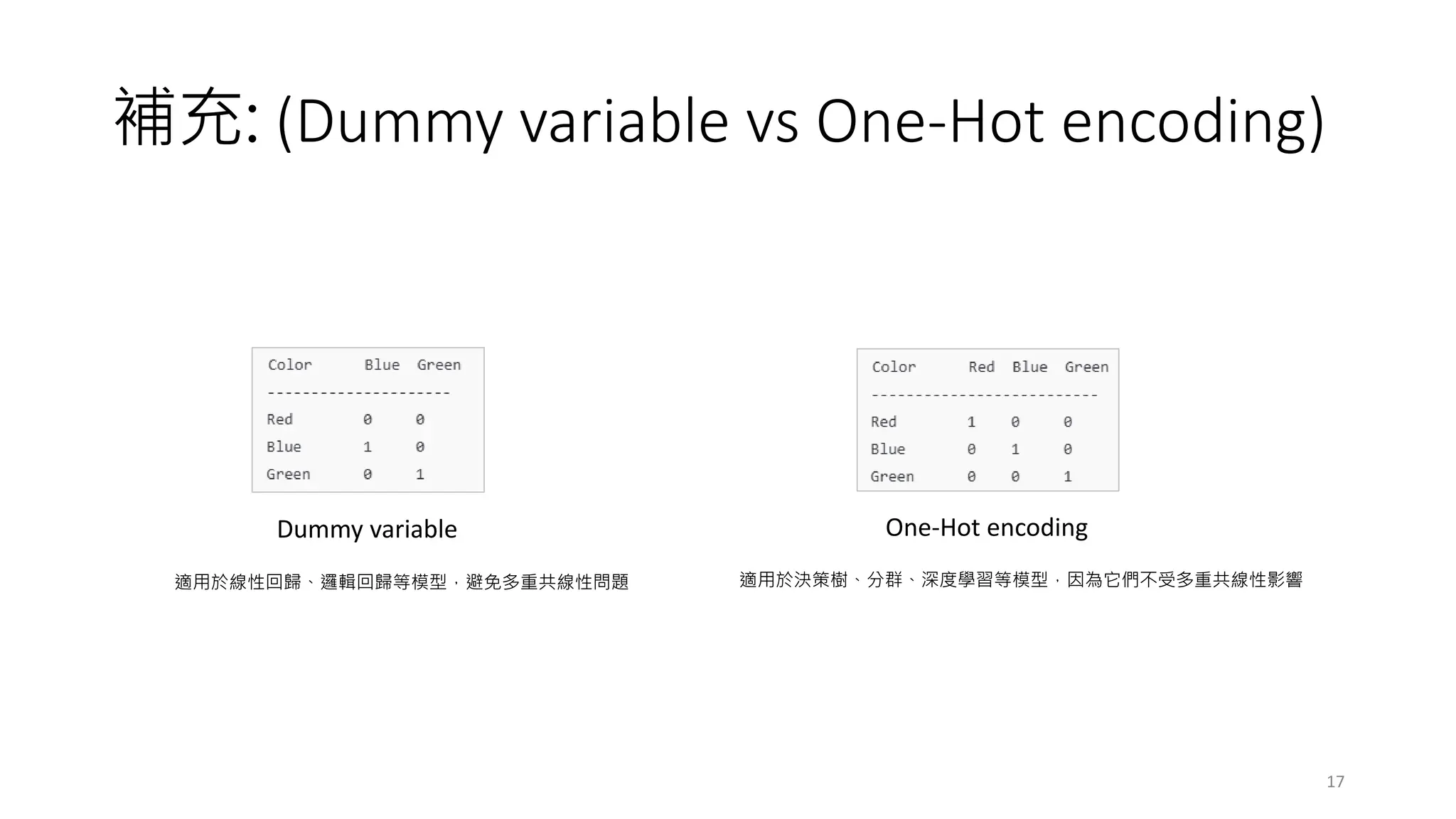 補充: (Dummy variable vs One-Hot encoding)

| Color | Blue | Green |
|---|---|---|
| Red | 0 | 0 |
| Blue | 1 | 0 |
| Green | 0 | 1 |

Dummy variable

適用於線性回歸、邏輯回歸等模型，避免多重共線性問題

| Color | Red | Blue | Green |
|---|---|---|---|
| Red | 1 | 0 | 0 |
| Blue | 0 | 1 | 0 |
| Green | 0 | 0 | 1 |

One-Hot encoding

適用於決策樹、分群、深度學習等模型，因為它們不受多重共線性影響

17